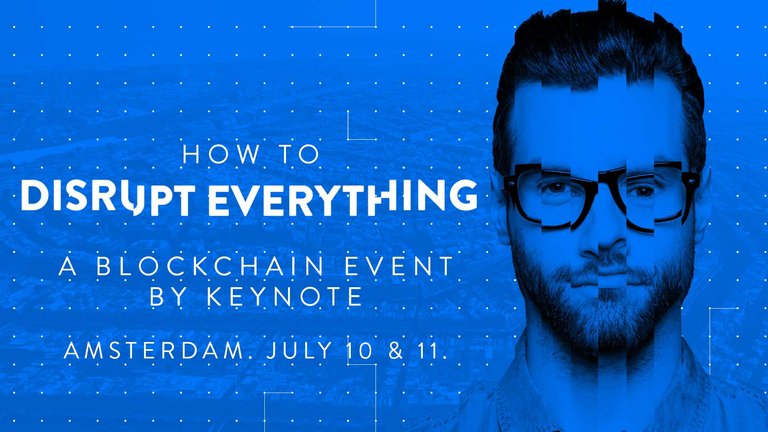 HOW TO
DISRUPT EVERYTHING

A BLOCKCHAIN EVENT
BY KEYNOTE

AMSTERDAM. JULY 10 & 11.